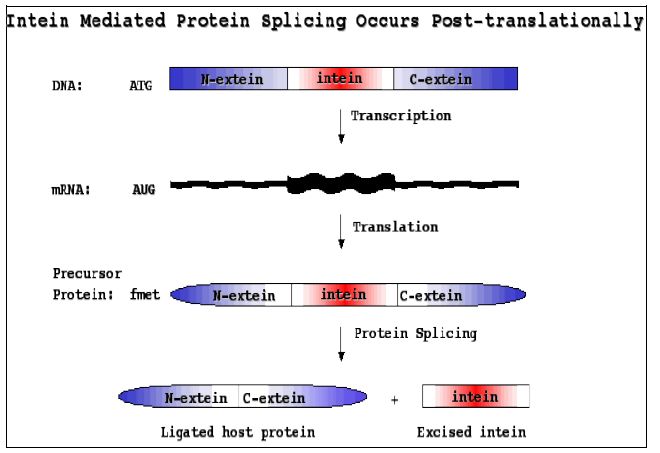 Intein Mediated Protein Splicing Occurs Post-translationally

DNA: ATG N-extein intein C-extein

Transcription

mRNA: AUG

Translation

Precursor Protein: fmet N-extein intein C-extein

Protein Splicing

N-extein C-extein + intein

Ligated host protein Excised intein